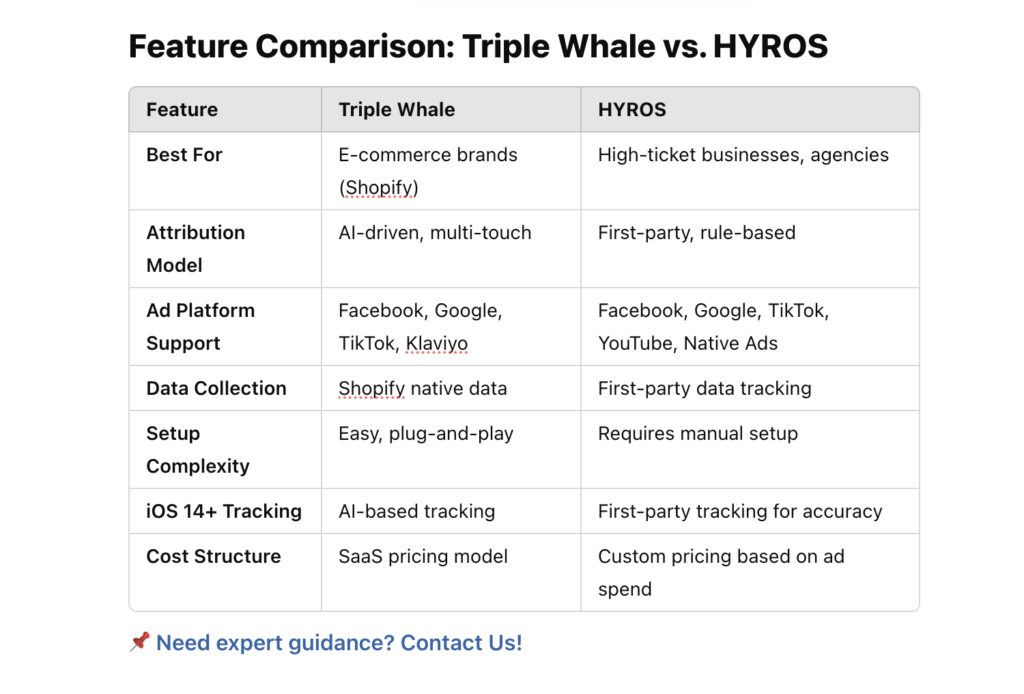 Feature Comparison: Triple Whale vs. HYROS

| Feature | Triple Whale | HYROS |
|---|---|---|
| Best For | E-commerce brands (Shopify) | High-ticket businesses, agencies |
| Attribution Model | AI-driven, multi-touch | First-party, rule-based |
| Ad Platform Support | Facebook, Google, TikTok, Klaviyo | Facebook, Google, TikTok, YouTube, Native Ads |
| Data Collection | Shopify native data | First-party data tracking |
| Setup Complexity | Easy, plug-and-play | Requires manual setup |
| iOS 14+ Tracking | AI-based tracking | First-party tracking for accuracy |
| Cost Structure | SaaS pricing model | Custom pricing based on ad spend |

📌 Need expert guidance? Contact Us!